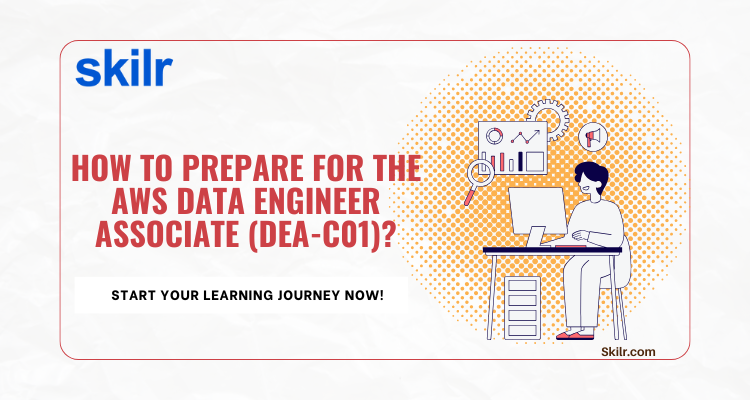 skilr

HOW TO PREPARE FOR THE AWS DATA ENGINEER ASSOCIATE (DEA-C01)?

START YOUR LEARNING JOURNEY NOW!

Skilr.com